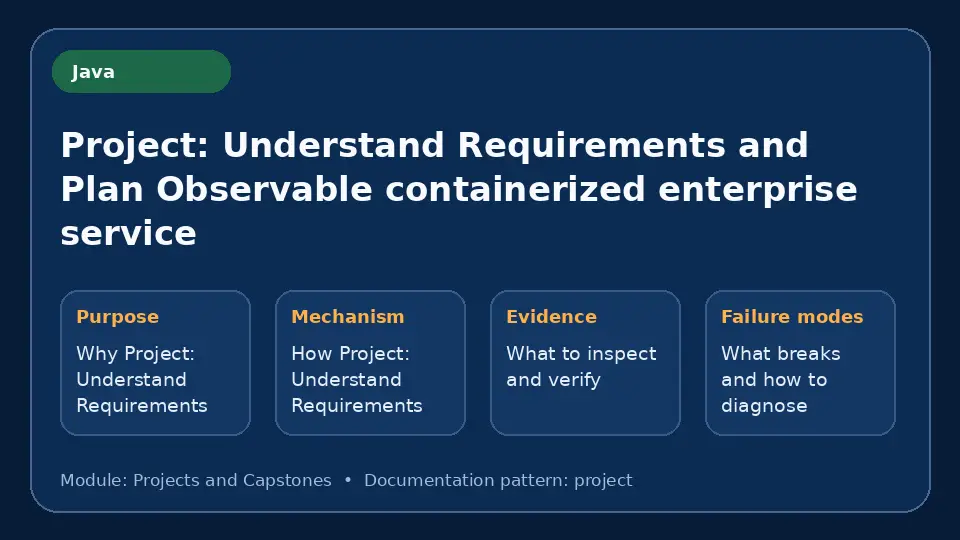 Java

Project: Understand Requirements and Plan Observable containerized enterprise service

Purpose
Why Project: Understand Requirements

Mechanism
How Project: Understand Requirements

Evidence
What to inspect and verify

Failure modes
What breaks and how to diagnose

Module: Projects and Capstones • Documentation pattern: project